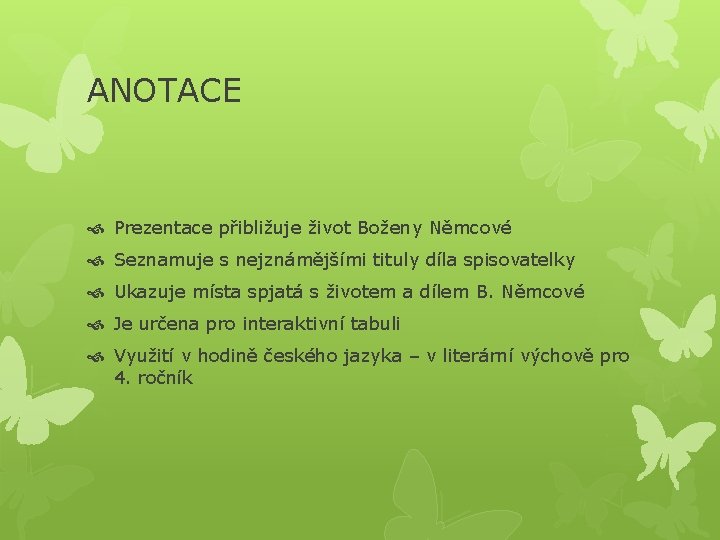 ANOTACE

Prezentace přibližuje život Boženy Němcové

Seznamuje s nejznámějšími tituly díla spisovatelky

Ukazuje místa spjatá s životem a dílem B. Němcové

Je určena pro interaktivní tabuli

Využití v hodině českého jazyka – v literární výchově pro 4. ročník